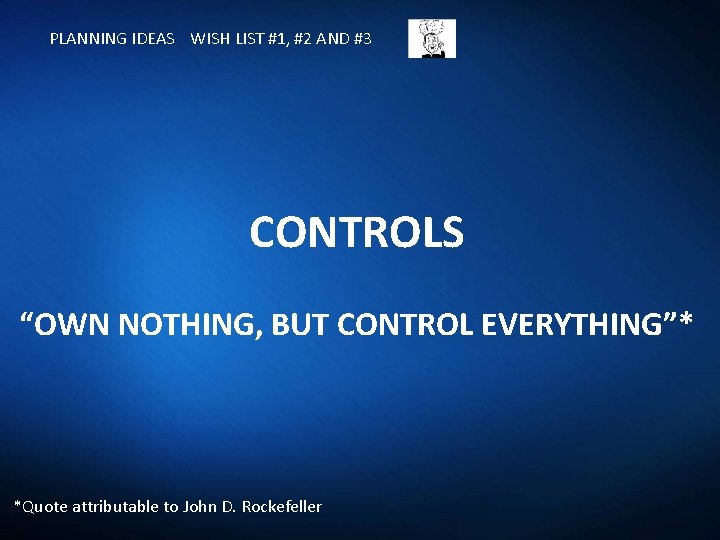 PLANNING IDEAS WISH LIST #1, #2 AND #3

CONTROLS

“OWN NOTHING, BUT CONTROL EVERYTHING”*

*Quote attributable to John D. Rockefeller